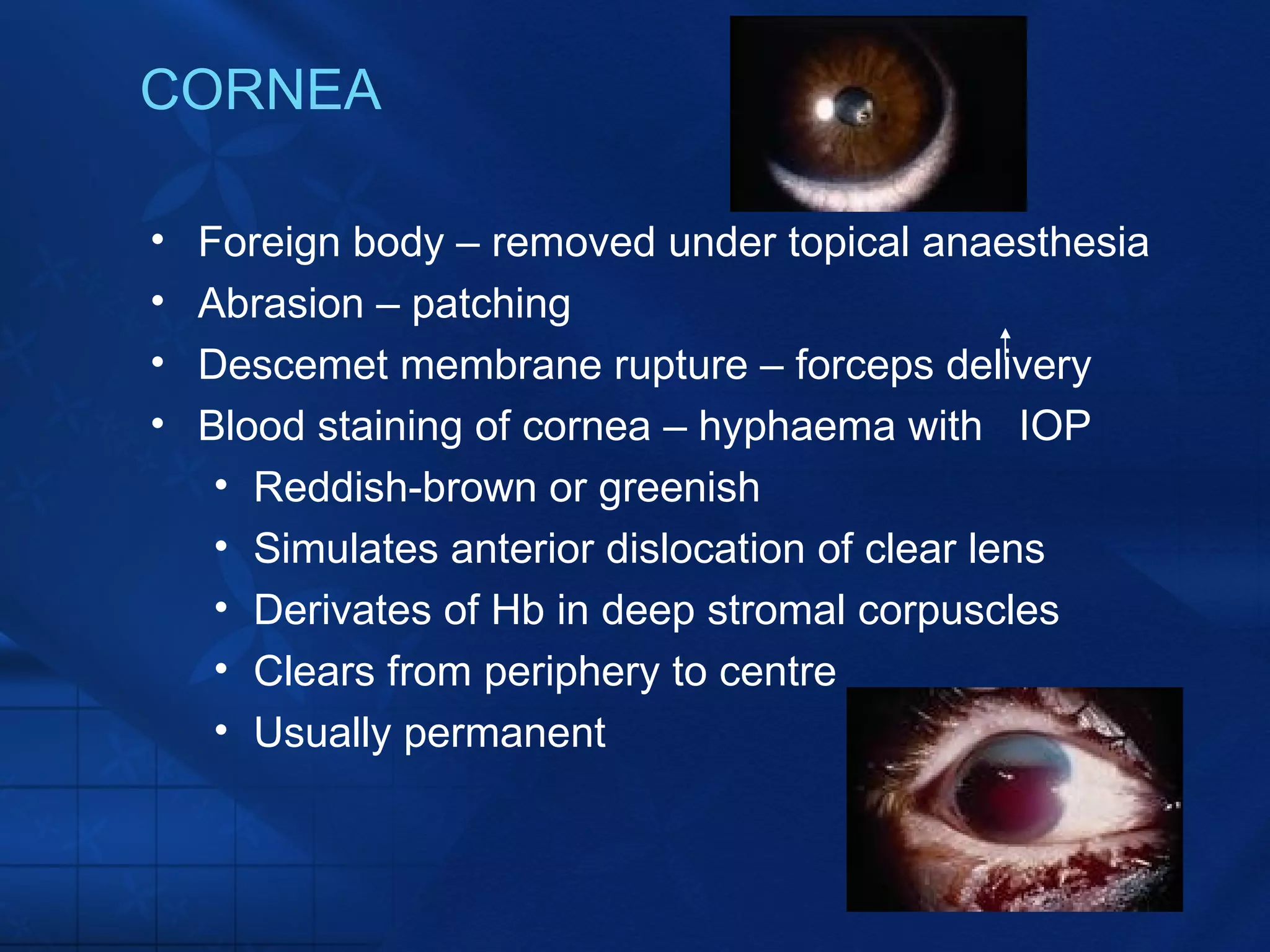 CORNEA

• Foreign body – removed under topical anaesthesia
• Abrasion – patching
• Descemet membrane rupture – forceps delivery
• Blood staining of cornea – hyphaema with ↑ IOP
  • Reddish-brown or greenish
  • Simulates anterior dislocation of clear lens
  • Derivates of Hb in deep stromal corpuscles
  • Clears from periphery to centre
  • Usually permanent